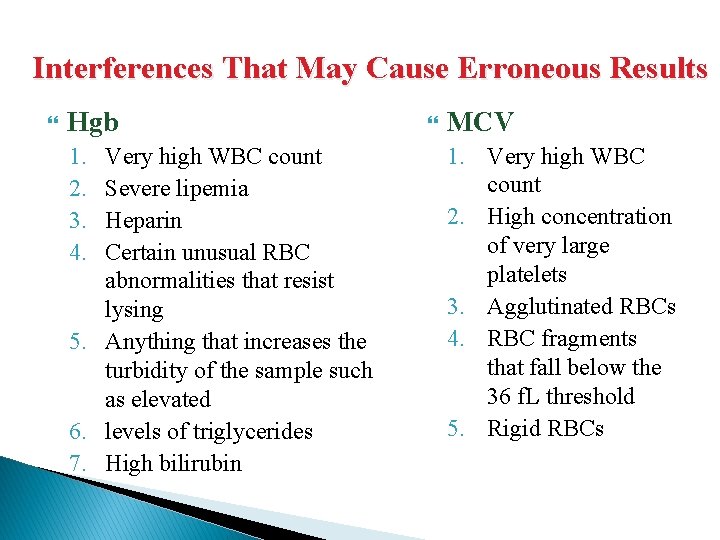 Interferences That May Cause Erroneous Results

Hgb
1. Very high WBC count
2. Severe lipemia
3. Heparin
4. Certain unusual RBC abnormalities that resist lysing
5. Anything that increases the turbidity of the sample such as elevated
6. levels of triglycerides
7. High bilirubin

MCV
1. Very high WBC count
2. High concentration of very large platelets
3. Agglutinated RBCs
4. RBC fragments that fall below the 36 fL threshold
5. Rigid RBCs